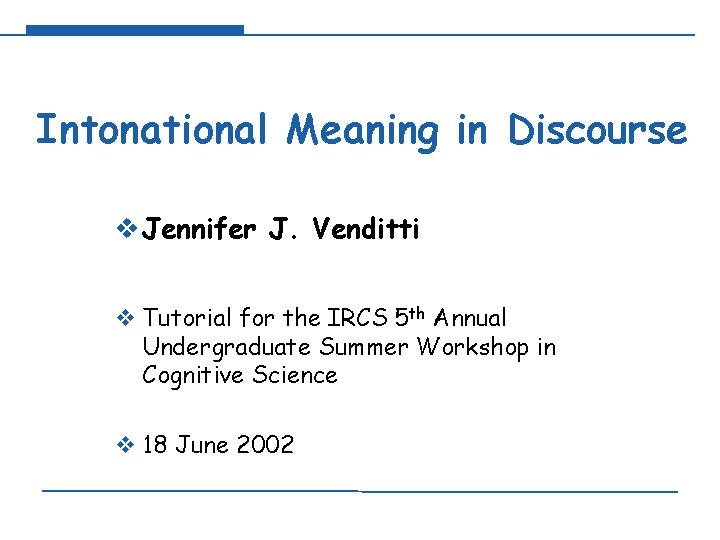 Intonational Meaning in Discourse

❖ Jennifer J. Venditti

❖ Tutorial for the IRCS 5th Annual Undergraduate Summer Workshop in Cognitive Science

❖ 18 June 2002